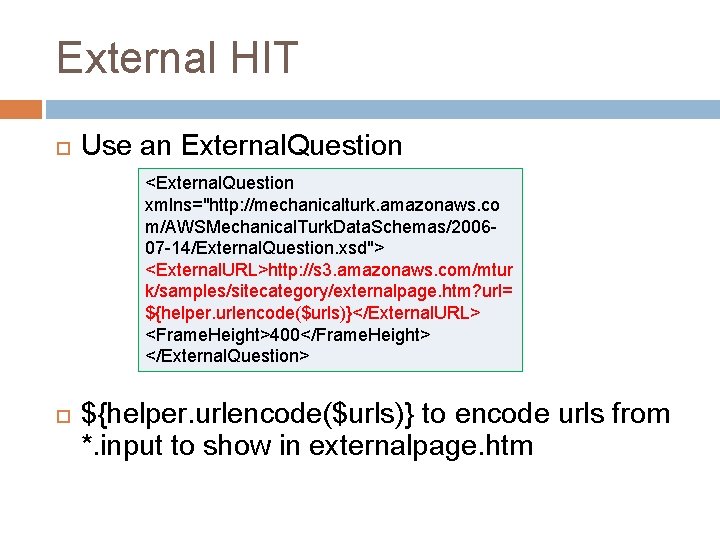 External HIT

Use an ExternalQuestion

<ExternalQuestion xmlns="http://mechanicalturk.amazonaws.com/AWSMechanicalTurkDataSchemas/2006-07-14/ExternalQuestion.xsd">
<ExternalURL>http://s3.amazonaws.com/mturk/samples/sitecategory/externalpage.htm?url=${helper.urlencode($urls)}</ExternalURL>
<FrameHeight>400</FrameHeight>
</ExternalQuestion>

${helper.urlencode($urls)} to encode urls from *.input to show in externalpage.htm